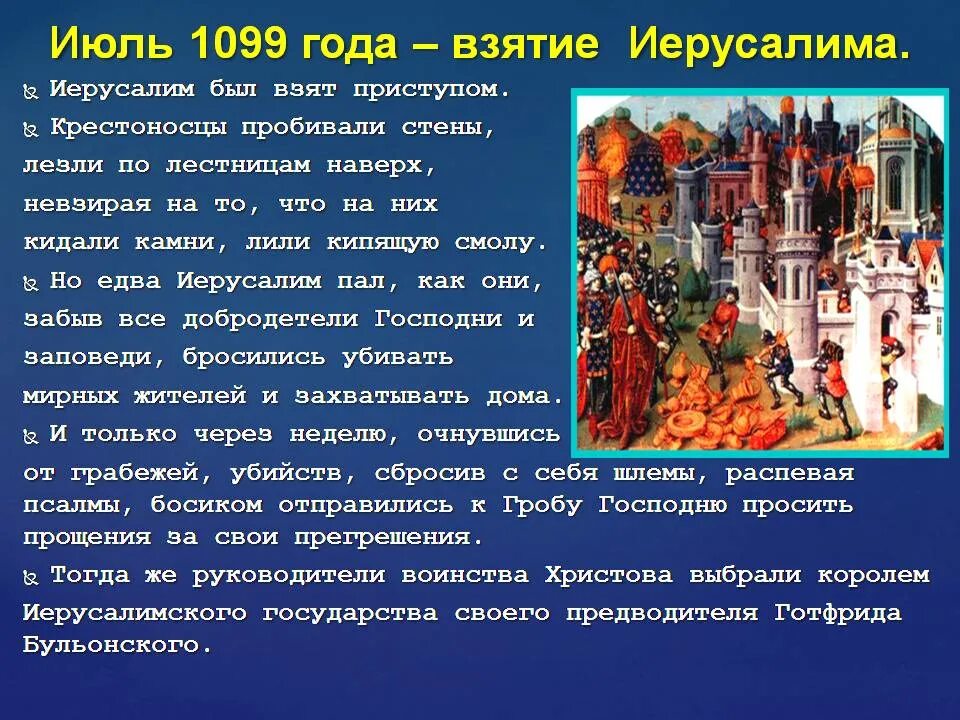 Июль 1099 года – взятие Иерусалима.

Иерусалим был взят приступом.

Крестоносцы пробивали стены, лезли по лестницам наверх, невзирая на то, что на них кидали камни, лили кипящую смолу.

Но едва Иерусалим пал, как они, забыв все добродетели Господни и заповеди, бросились убивать мирных жителей и захватывать дома.

И только через неделю, очнувшись от грабежей, убийств, сбросив с себя шлемы, распевая псалмы, босиком отправились к Гробу Господню просить прощения за свои прегрешения.

Тогда же руководители воинства Христова выбрали королем Иерусалимского государства своего предводителя Готфрида Бульонского.